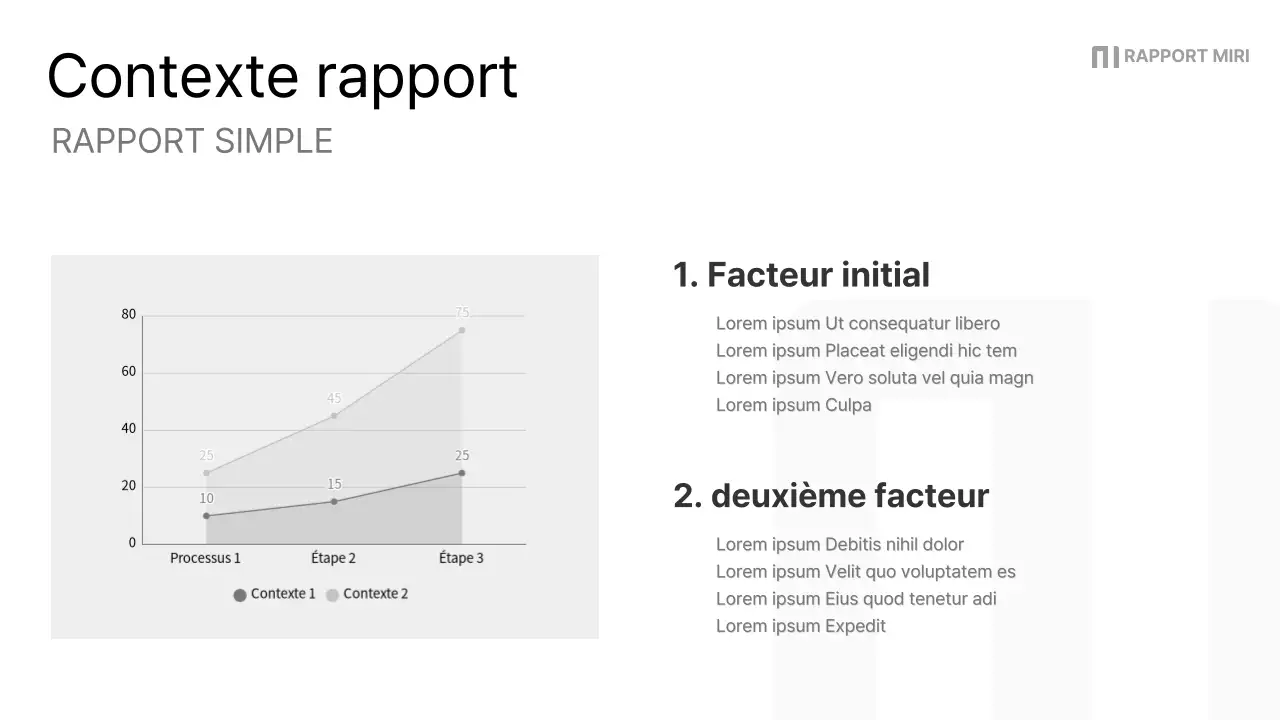 Contexte rapport
RAPPORT SIMPLE

RAPPORT MIRI

80
60
40
20
0
75
45
25
25
15
10
Processus 1
Étape 2
Étape 3
Contexte 1 Contexte 2

1. Facteur initial

Lorem ipsum Ut consequatur libero
Lorem ipsum Placeat eligendi hic tem
Lorem ipsum Vero soluta vel quia magn
Lorem ipsum Culpa

2. deuxième facteur

Lorem ipsum Debitis nihil dolor
Lorem ipsum Velit quo voluptatem es
Lorem ipsum Eius quod tenetur adi
Lorem ipsum Expedit